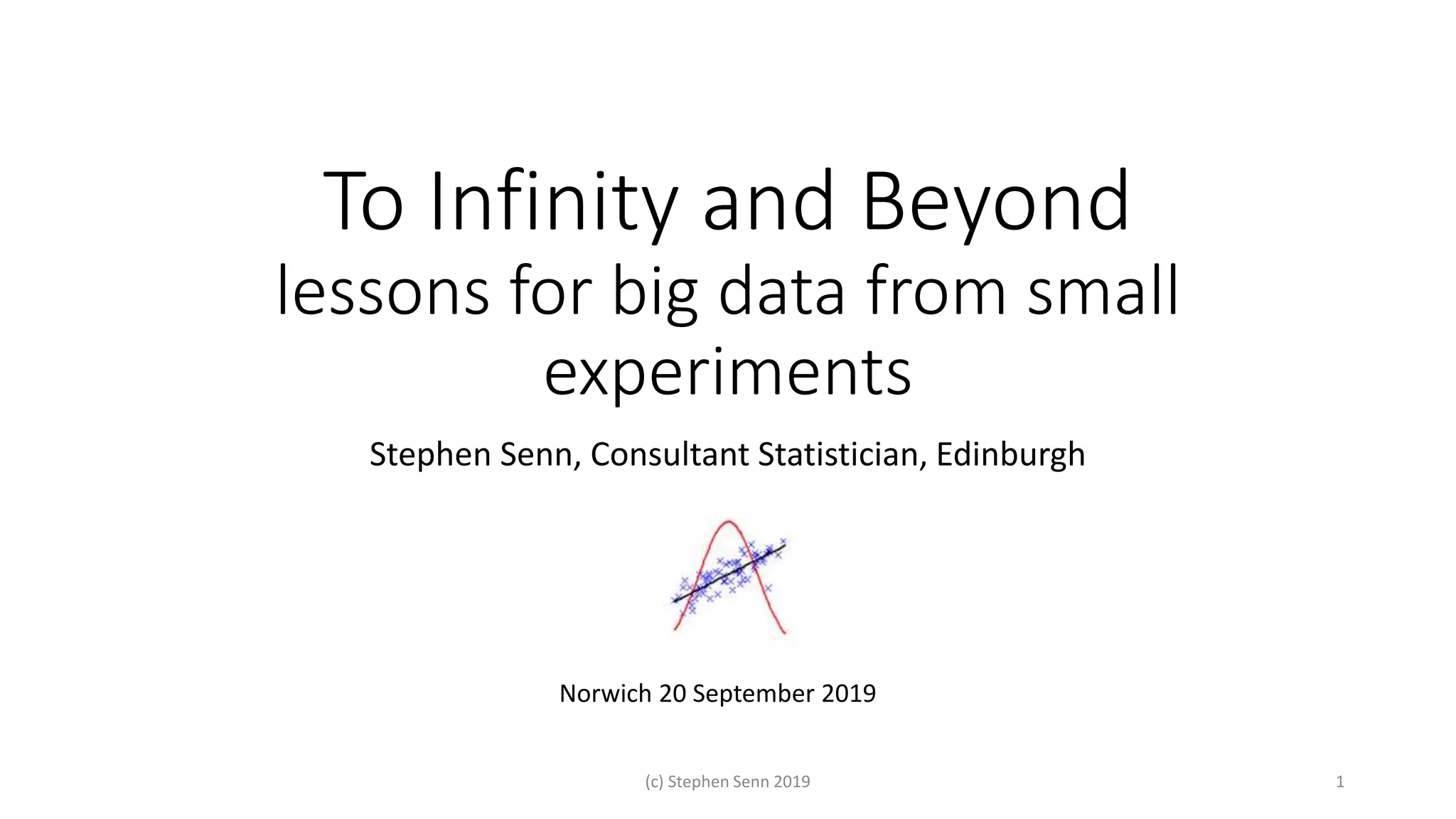 To Infinity and Beyond
lessons for big data from small experiments

Stephen Senn, Consultant Statistician, Edinburgh

Norwich 20 September 2019

(c) Stephen Senn 2019

1